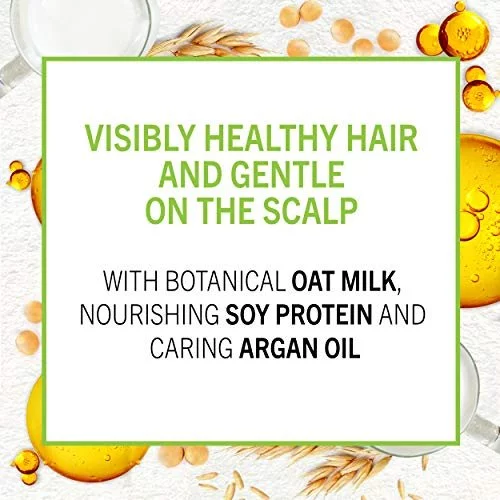 VISIBLY HEALTHY HAIR AND GENTLE ON THE SCALP

WITH BOTANICAL OAT MILK, NOURISHING SOY PROTEIN AND CARING ARGAN OIL